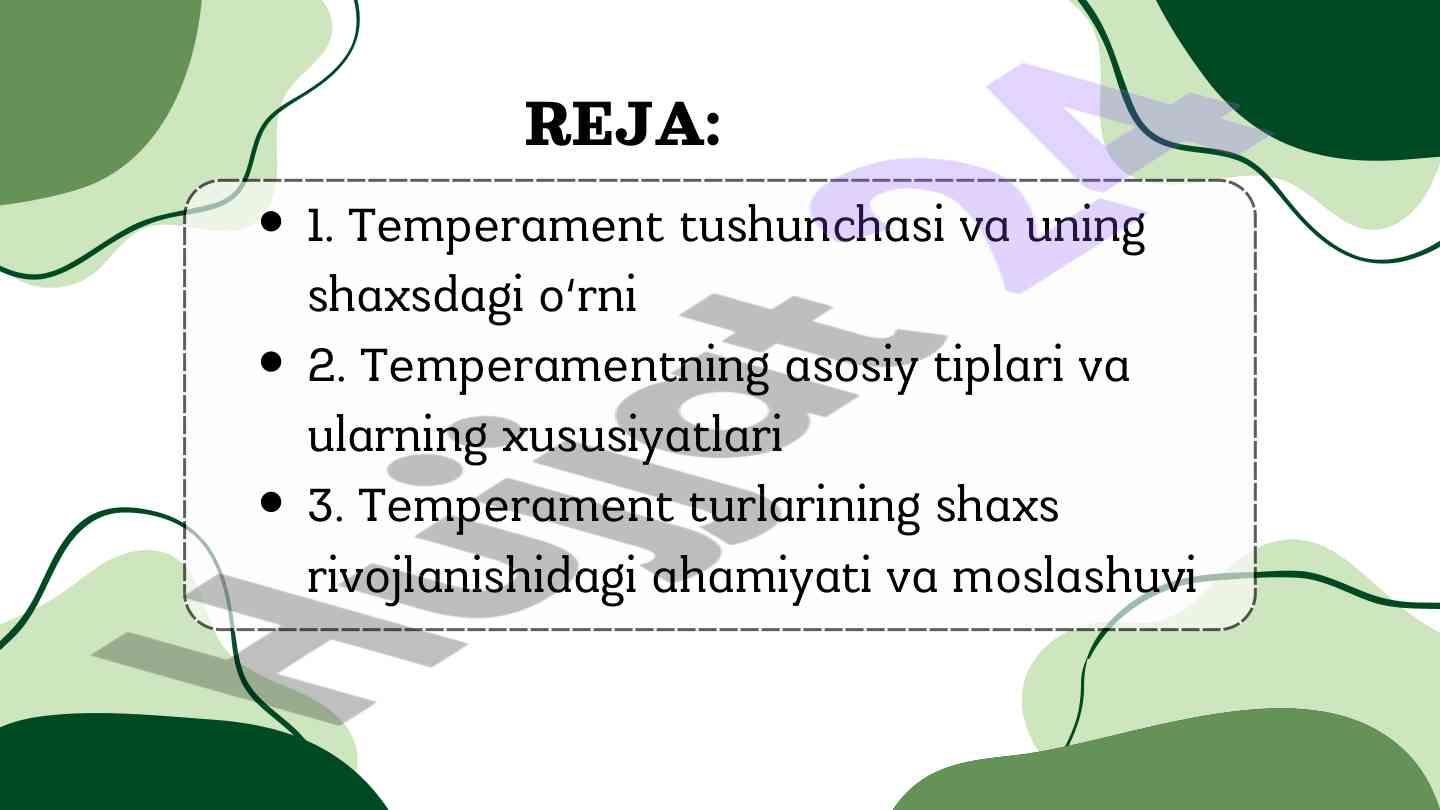 REJA:

- 1. Temperament tushunchasi va uning shaxsdagi o‘rni
- 2. Temperamentning asosiy tiplari va ularning xususiyatlari
- 3. Temperament turlarining shaxs rivojlanishidagi ahamiyati va moslashuvi

Hujjat 24